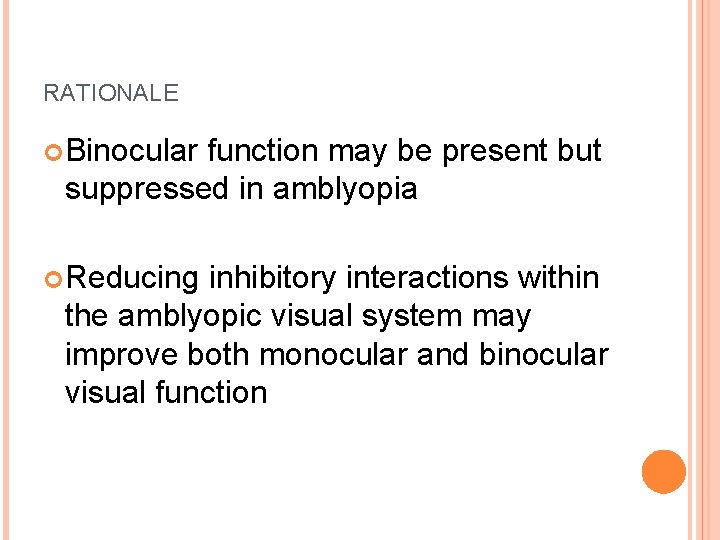 RATIONALE

Binocular function may be present but suppressed in amblyopia

Reducing inhibitory interactions within the amblyopic visual system may improve both monocular and binocular visual function